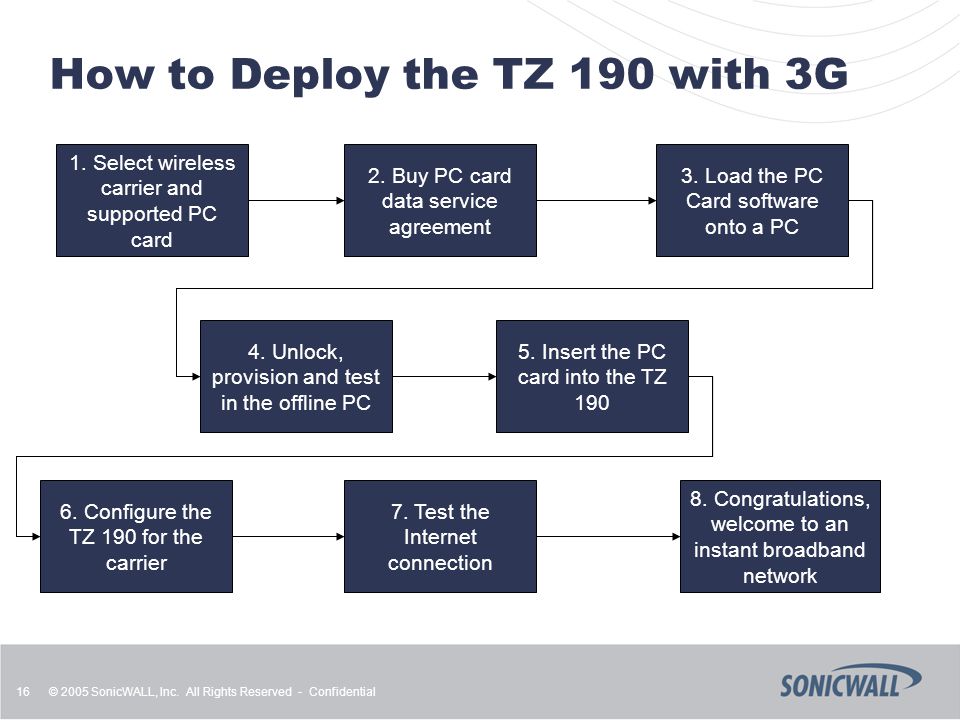 How to Deploy the TZ 190 with 3G

1. Select wireless carrier and supported PC card

2. Buy PC card data service agreement

3. Load the PC Card software onto a PC

4. Unlock, provision and test in the offline PC

5. Insert the PC card into the TZ 190

6. Configure the TZ 190 for the carrier

7. Test the Internet connection

8. Congratulations, welcome to an instant broadband network

16 © 2005 SonicWALL, Inc. All Rights Reserved - Confidential

SONICWALL